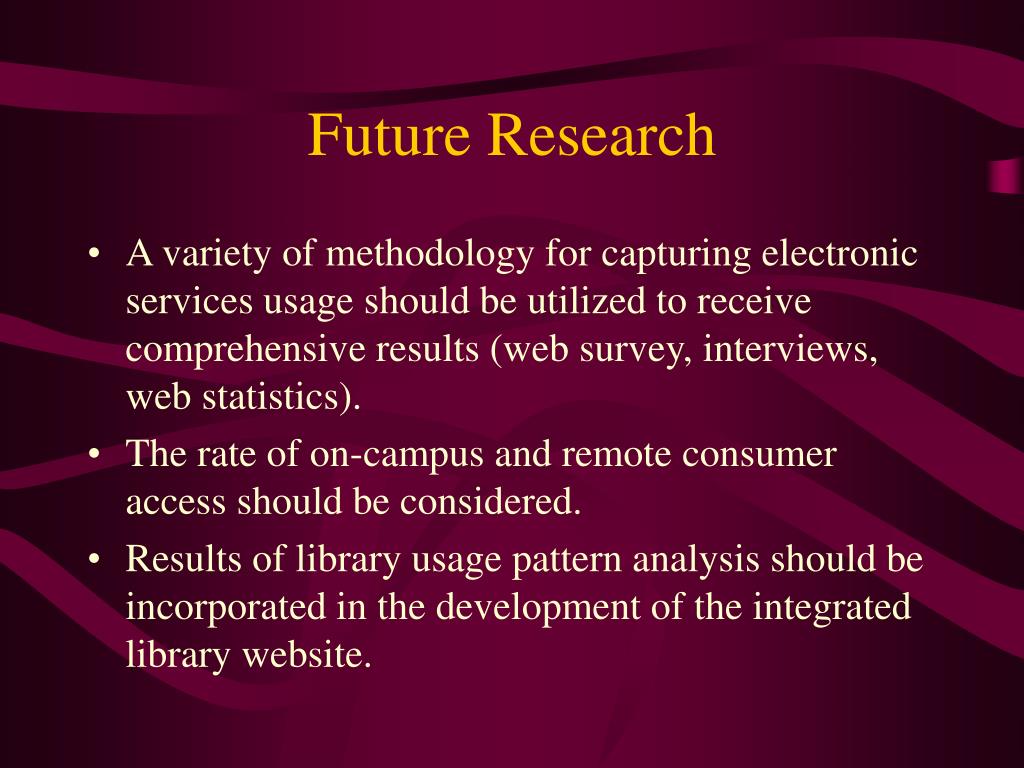 Future Research

• A variety of methodology for capturing electronic services usage should be utilized to receive comprehensive results (web survey, interviews, web statistics).

• The rate of on-campus and remote consumer access should be considered.

• Results of library usage pattern analysis should be incorporated in the development of the integrated library website.